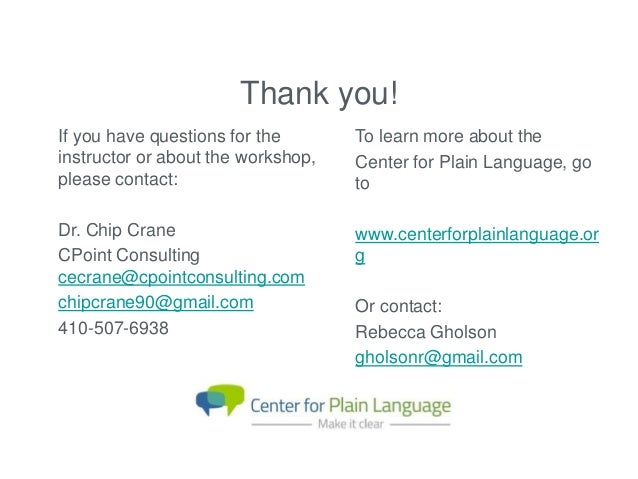 Thank you!

If you have questions for the instructor or about the workshop, please contact:

Dr. Chip Crane
CPoint Consulting
cecrane@cpointconsulting.com
chipcrane90@gmail.com
410-507-6938

To learn more about the Center for Plain Language, go to

www.centerforplainlanguage.org

Or contact:
Rebecca Gholson
gholsonr@gmail.com

Center for Plain Language
Make it clear